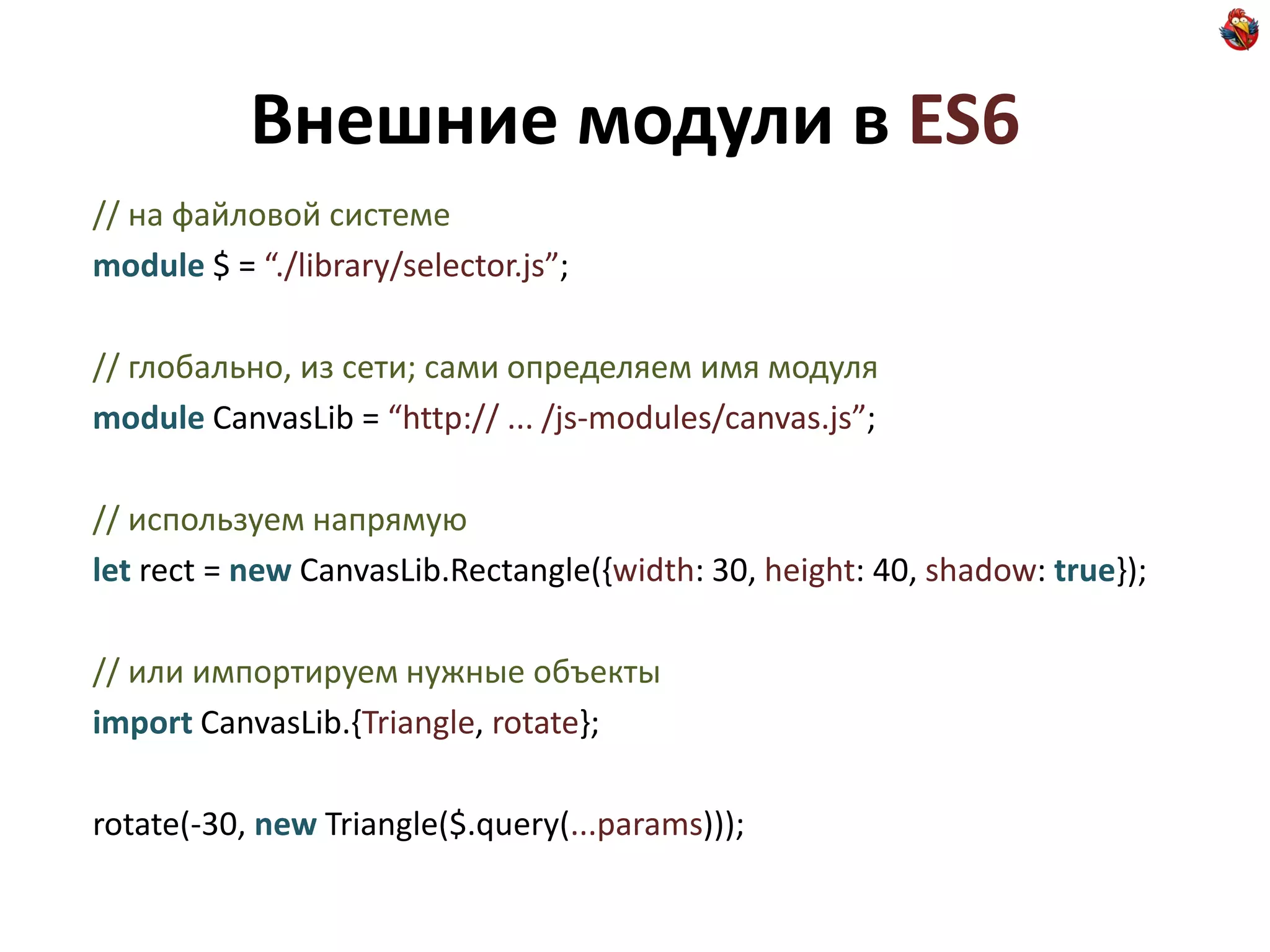 Внешние модули в ES6

// на файловой системе
module $ = “./library/selector.js”;

// глобально, из сети; сами определяем имя модуля
module CanvasLib = “http:// ... /js-modules/canvas.js”;

// используем напрямую
let rect = new CanvasLib.Rectangle({width: 30, height: 40, shadow: true});

// или импортируем нужные объекты
import CanvasLib.{Triangle, rotate};

rotate(-30, new Triangle($.query(...params)));